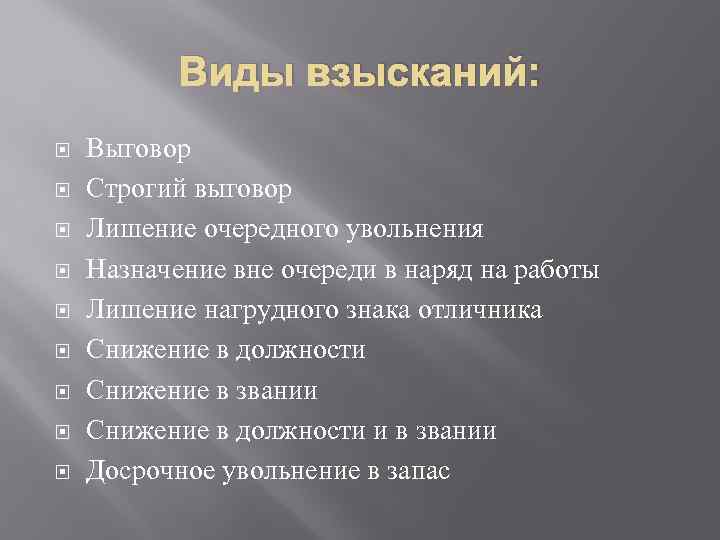 Виды взысканий:

Выговор
Строгий выговор
Лишение очередного увольнения
Назначение вне очереди в наряд на работы
Лишение нагрудного знака отличника
Снижение в должности
Снижение в звании
Снижение в должности и в звании
Досрочное увольнение в запас